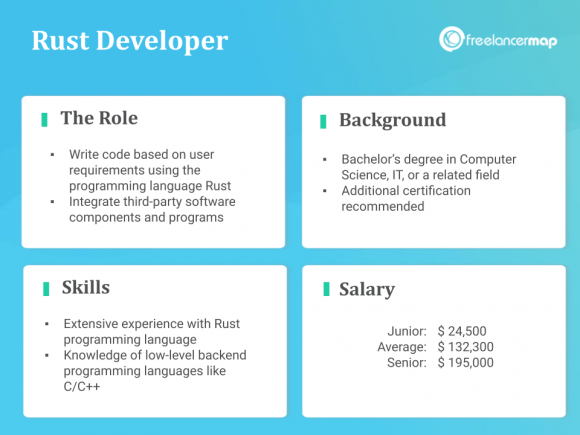 Rust Developer

freelancermap

The Role

- Write code based on user requirements using the programming language Rust
- Integrate third-party software components and programs

Background

- Bachelor's degree in Computer Science, IT, or a related field
- Additional certification recommended

Skills

- Extensive experience with Rust programming language
- Knowledge of low-level backend programming languages like C/C++

Salary

Junior: $ 24,500
Average: $ 132,300
Senior: $ 195,000